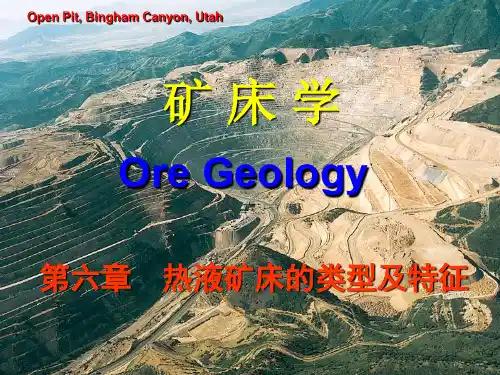 Open Pit, Bingham Canyon, Utah

矿 床 学

Ore Geology

第六章　热液矿床的类型及特征